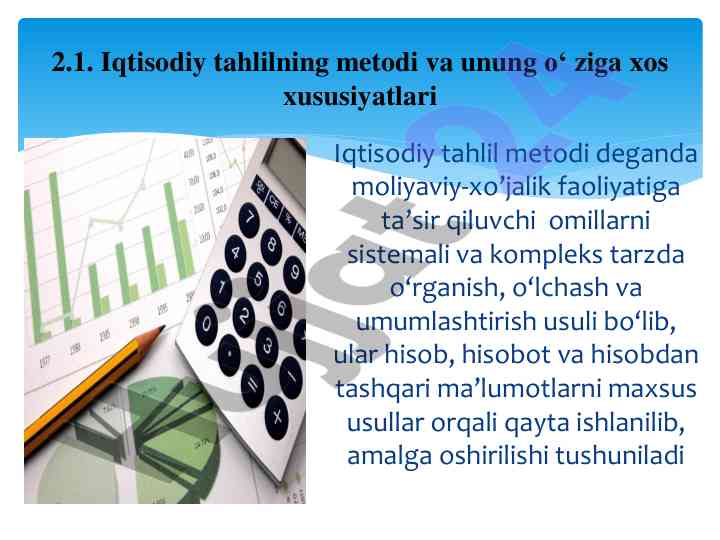 2.1. Iqtisodiy tahlilning metodi va unung o‘ ziga xos xususiyatlari

Iqtisodiy tahlil metodi deganda moliyaviy-xo’jalik faoliyatiga ta’sir qiluvchi omillarni sistemali va kompleks tarzda o‘rganish, o‘lchash va umumlashtirish usuli bo‘lib, ular hisob, hisobot va hisobdan tashqari ma’lumotlarni maxsus usullar orqali qayta ishlanilib, amalga oshirilishi tushuniladi